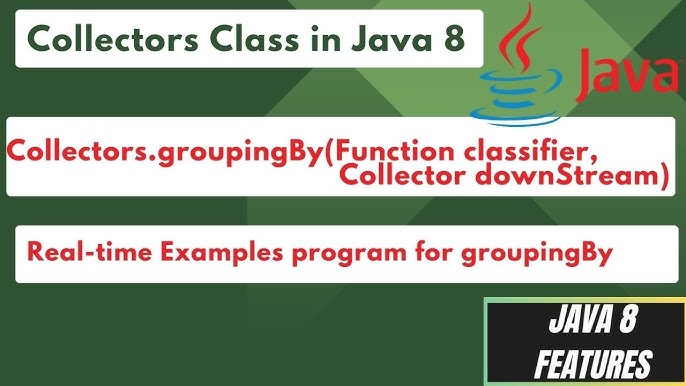 Collectors Class in Java 8

Java

Collectors.groupingBy(Function classifier, Collector downStream)

Real-time Examples program for groupingBy

JAVA 8 FEATURES